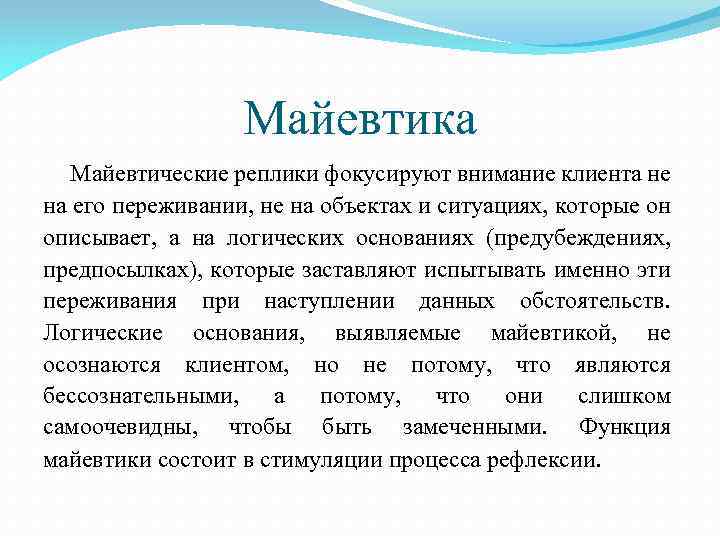 Майевтика

Майевтические реплики фокусируют внимание клиента не на его переживании, не на объектах и ситуациях, которые он описывает, а на логических основаниях (предубеждениях, предпосылках), которые заставляют испытывать именно эти переживания при наступлении данных обстоятельств. Логические основания, выявляемые майевтикой, не осознаются клиентом, но не потому, что являются бессознательными, а потому, что они слишком самоочевидны, чтобы быть замеченными. Функция майевтики состоит в стимуляции процесса рефлексии.